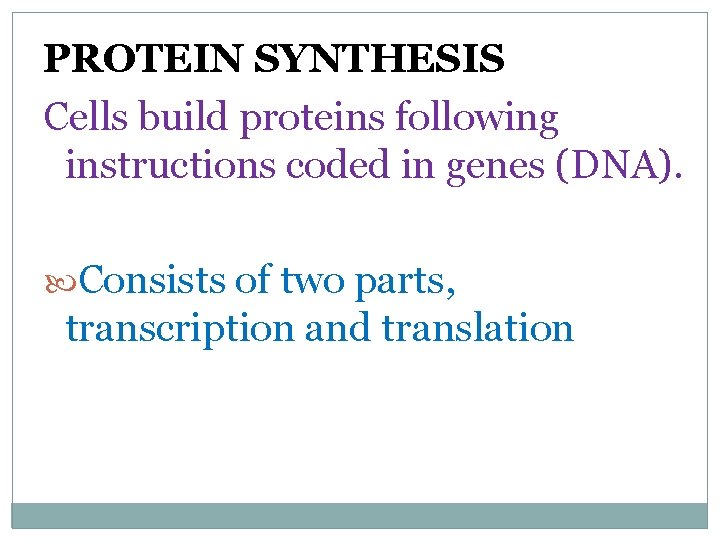 PROTEIN SYNTHESIS

Cells build proteins following instructions coded in genes (DNA).

Consists of two parts, transcription and translation